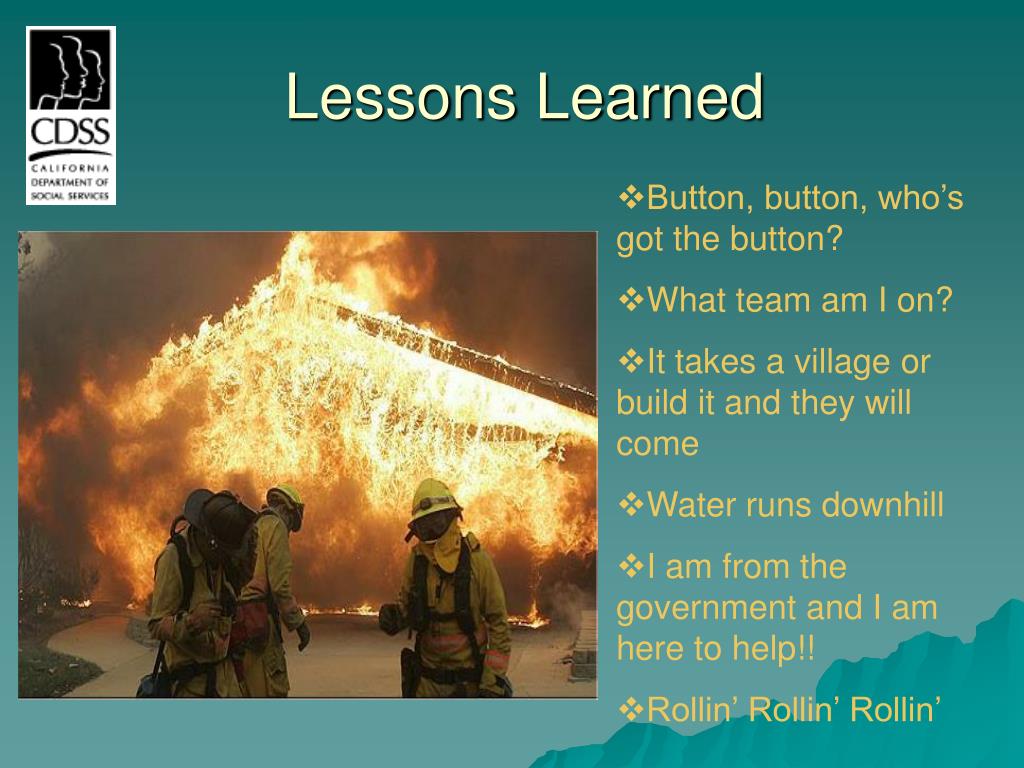 CDSS
CALIFORNIA
DEPARTMENT OF
SOCIAL SERVICES

Lessons Learned

❖Button, button, who’s got the button?

❖What team am I on?

❖It takes a village or build it and they will come

❖Water runs downhill

❖I am from the government and I am here to help!!

❖Rollin’ Rollin’ Rollin’